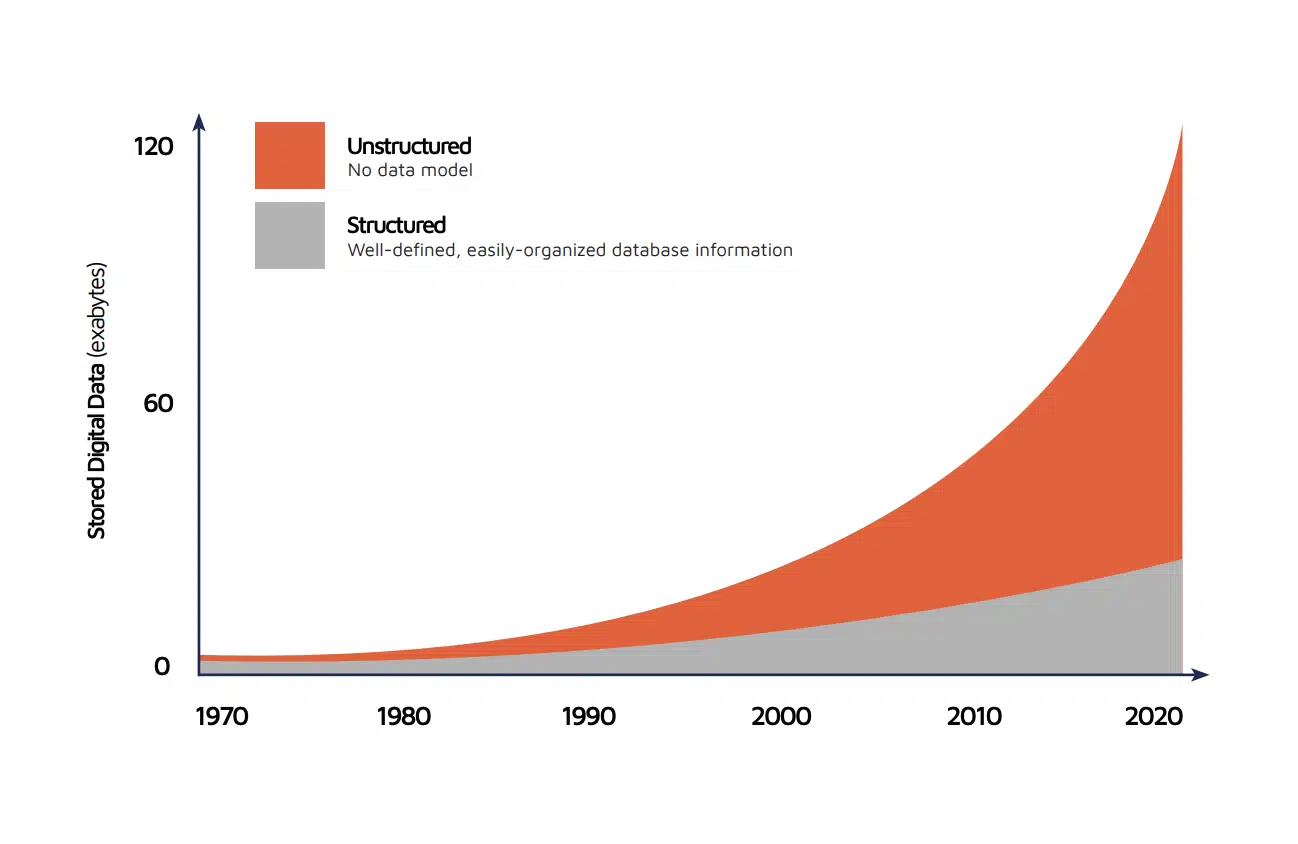 Unstructured
No data model

Structured
Well-defined, easily-organized database information

Stored Digital Data (exabytes)

120
60
0

1970
1980
1990
2000
2010
2020